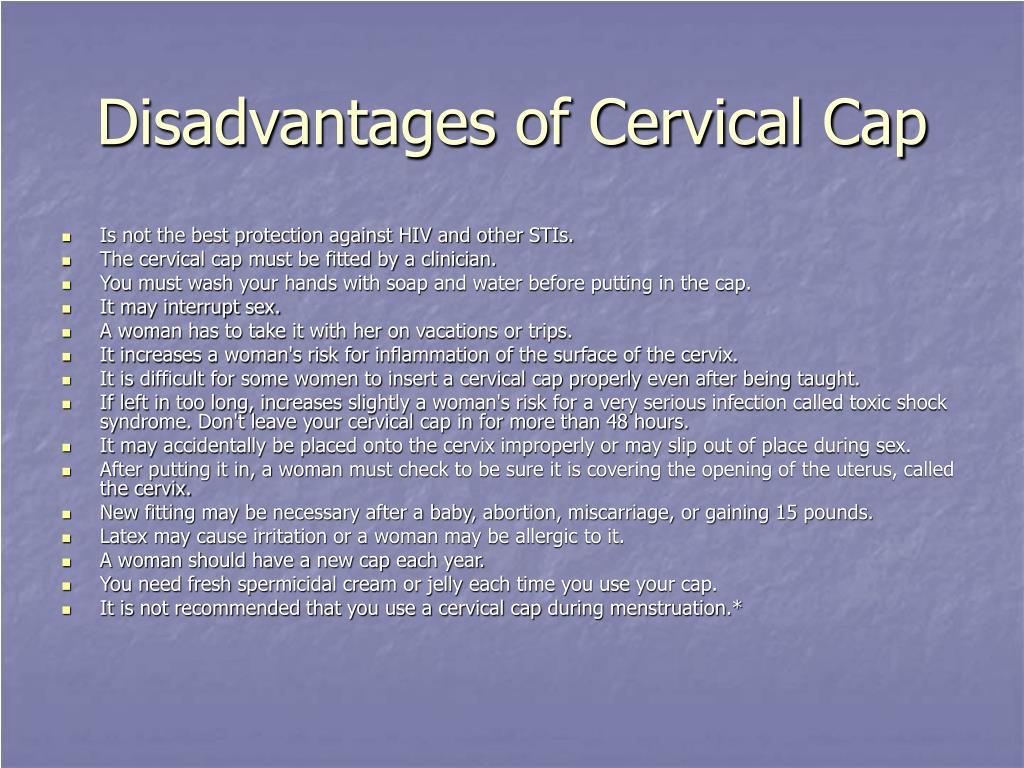 Disadvantages of Cervical Cap

- Is not the best protection against HIV and other STIs.
- The cervical cap must be fitted by a clinician.
- You must wash your hands with soap and water before putting in the cap.
- It may interrupt sex.
- A woman has to take it with her on vacations or trips.
- It increases a woman's risk for inflammation of the surface of the cervix.
- It is difficult for some women to insert a cervical cap properly even after being taught.
- If left in too long, increases slightly a woman's risk for a very serious infection called toxic shock syndrome. Don't leave your cervical cap in for more than 48 hours.
- It may accidentally be placed onto the cervix improperly or may slip out of place during sex.
- After putting it in, a woman must check to be sure it is covering the opening of the uterus, called the cervix.
- New fitting may be necessary after a baby, abortion, miscarriage, or gaining 15 pounds.
- Latex may cause irritation or a woman may be allergic to it.
- A woman should have a new cap each year.
- You need fresh spermicidal cream or jelly each time you use your cap.
- It is not recommended that you use a cervical cap during menstruation.*